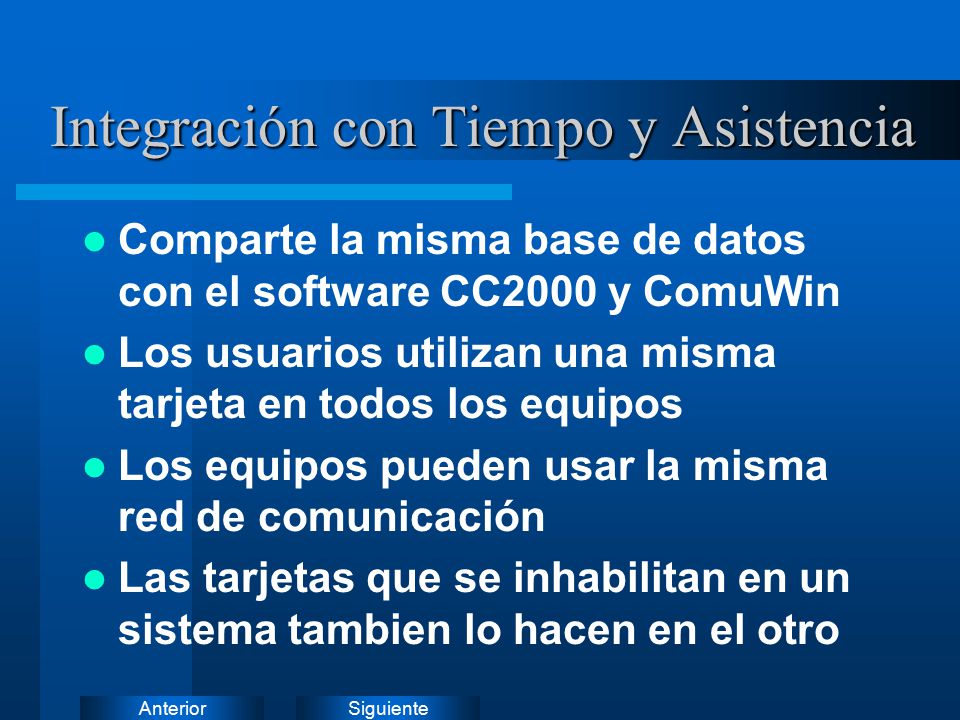 Integración con Tiempo y Asistencia

- Comparte la misma base de datos con el software CC2000 y ComuWin
- Los usuarios utilizan una misma tarjeta en todos los equipos
- Los equipos pueden usar la misma red de comunicación
- Las tarjetas que se inhabilitan en un sistema tambien lo hacen en el otro

Anterior
Siguiente